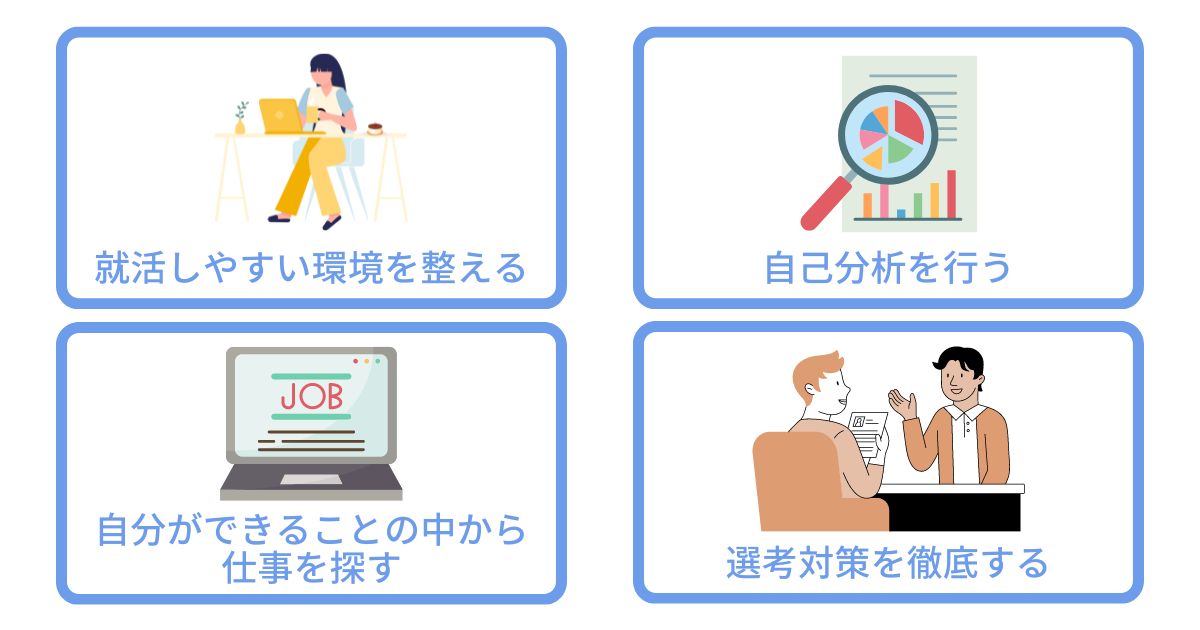 就活しやすい環境を整える

自己分析を行う

JOB

自分ができることの中から仕事を探す

選考対策を徹底する